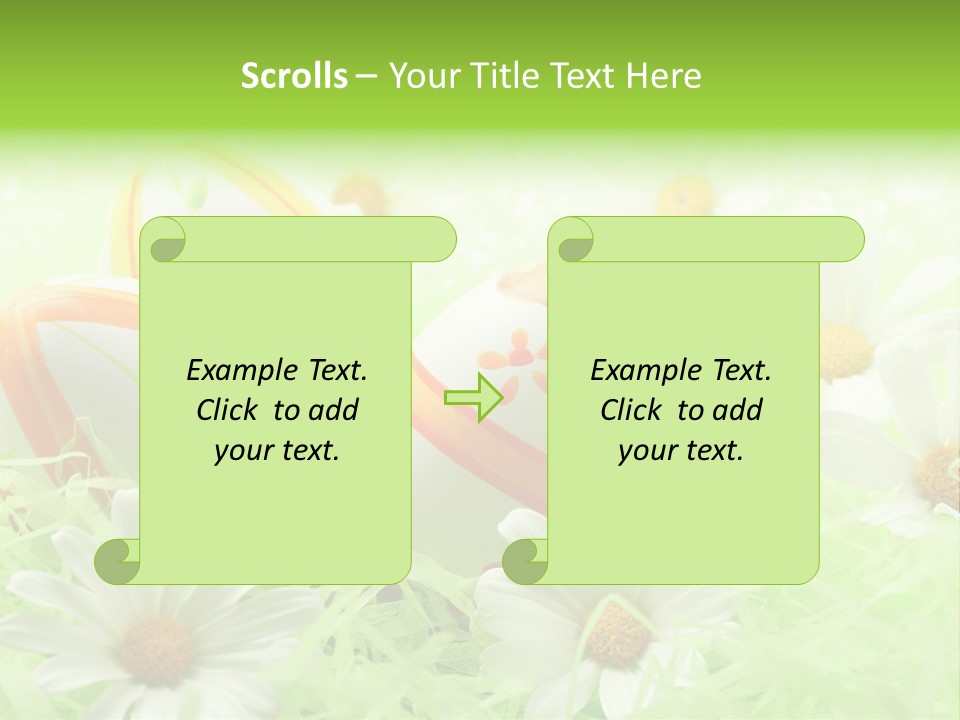 Scrolls – Your Title Text Here

Example Text. Click to add your text.

Example Text. Click to add your text.